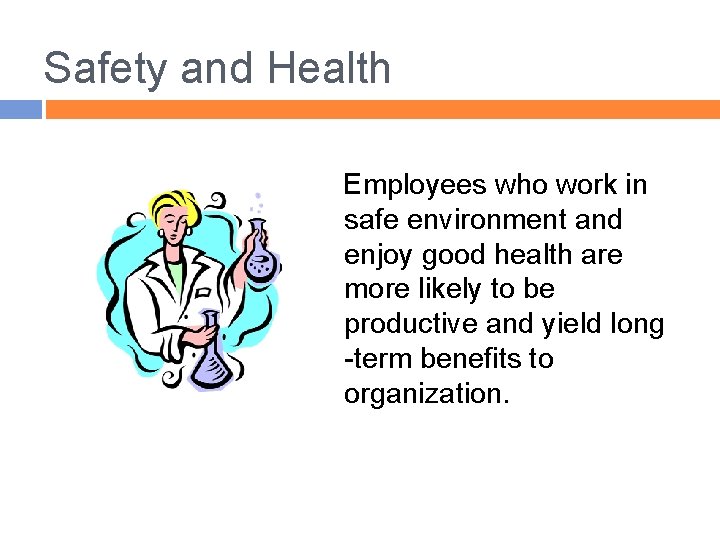 Safety and Health

Employees who work in safe environment and enjoy good health are more likely to be productive and yield long -term benefits to organization.